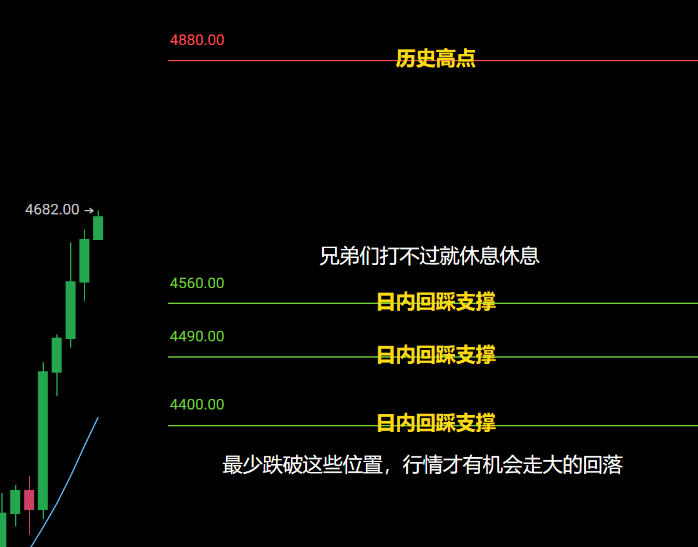 4880.00
历史高点

4682.00 →

兄弟们打不过就休息休息

4560.00
日内回踩支撑

4490.00
日内回踩支撑

4400.00
日内回踩支撑

最少跌破这些位置，行情才有机会走大的回落